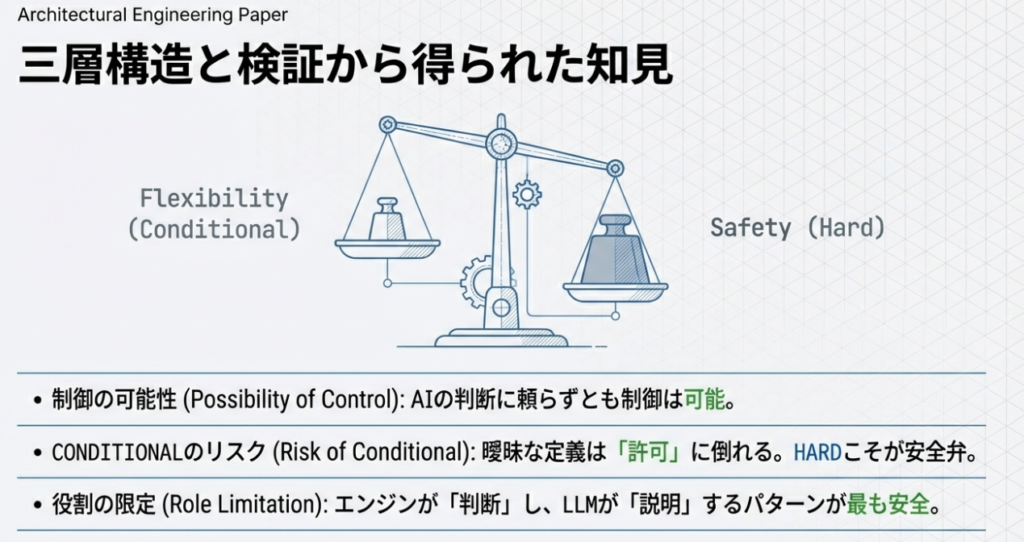 Architectural Engineering Paper

三層構造と検証から得られた知見

Flexibility (Conditional)

Safety (Hard)

• 制御の可能性 (Possibility of Control): AIの判断に頼らずとも制御は可能。

• CONDITIONALのリスク (Risk of Conditional): 曖昧な定義は「許可」に倒れる。HARDこそが安全弁。

• 役割の限定 (Role Limitation): エンジンが「判断」し、LLMが「説明」するパターンが最も安全。